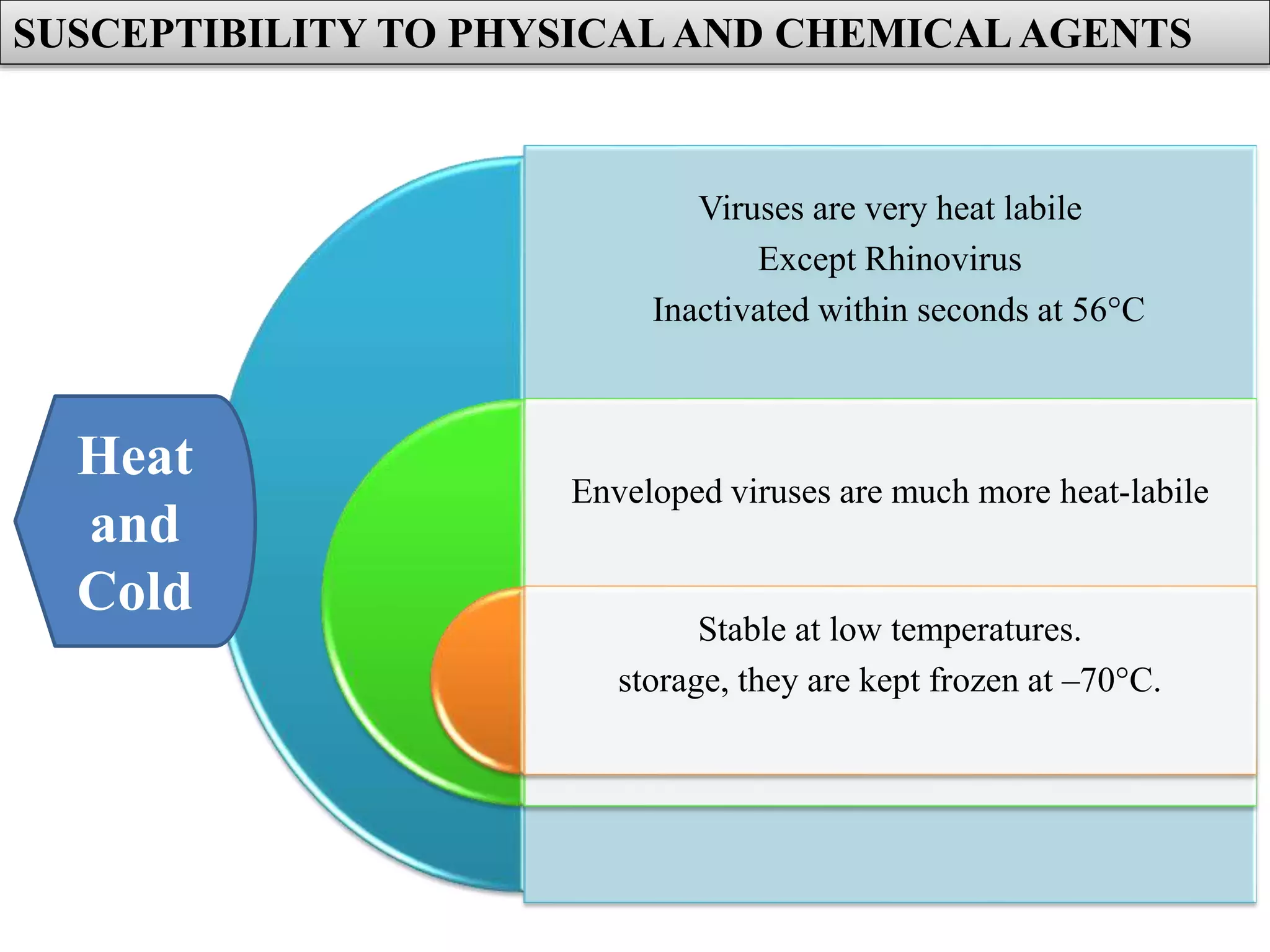 SUSCEPTIBILITY TO PHYSICAL AND CHEMICAL AGENTS

Heat and Cold

Viruses are very heat labile
Except Rhinovirus
Inactivated within seconds at 56°C

Enveloped viruses are much more heat-labile

Stable at low temperatures.
storage, they are kept frozen at –70°C.